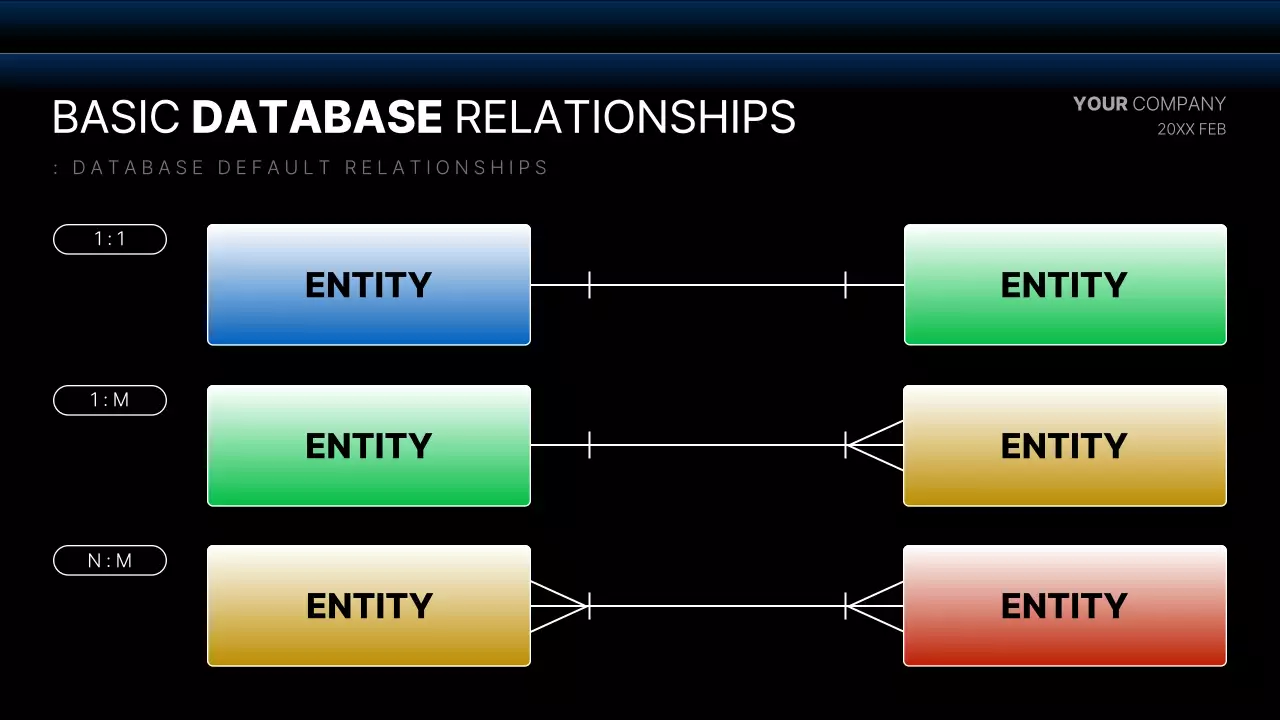 BASIC DATABASE RELATIONSHIPS

YOUR COMPANY
20XX FEB

: DATABASE DEFAULT RELATIONSHIPS

1 : 1

ENTITY

ENTITY

1 : M

ENTITY

ENTITY

N : M

ENTITY

ENTITY